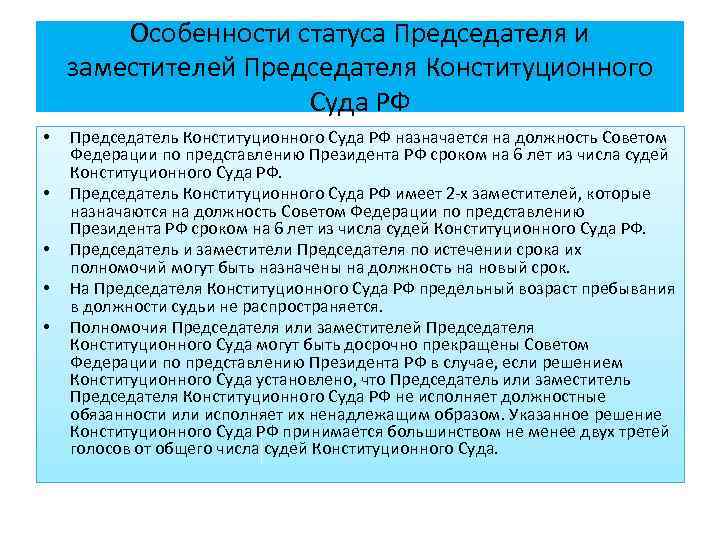 Особенности статуса Председателя и заместителей Председателя Конституционного Суда РФ

• Председатель Конституционного Суда РФ назначается на должность Советом Федерации по представлению Президента РФ сроком на 6 лет из числа судей Конституционного Суда РФ.
• Председатель Конституционного Суда РФ имеет 2-х заместителей, которые назначаются на должность Советом Федерации по представлению Президента РФ сроком на 6 лет из числа судей Конституционного Суда РФ.
• Председатель и заместители Председателя по истечении срока их полномочий могут быть назначены на должность на новый срок.
• На Председателя Конституционного Суда РФ предельный возраст пребывания в должности судьи не распространяется.
• Полномочия Председателя или заместителей Председателя Конституционного Суда могут быть досрочно прекращены Советом Федерации по представлению Президента РФ в случае, если решением Конституционного Суда установлено, что Председатель или заместитель Председателя Конституционного Суда РФ не исполняет должностные обязанности или исполняет их ненадлежащим образом. Указанное решение Конституционного Суда РФ принимается большинством не менее двух третей голосов от общего числа судей Конституционного Суда.